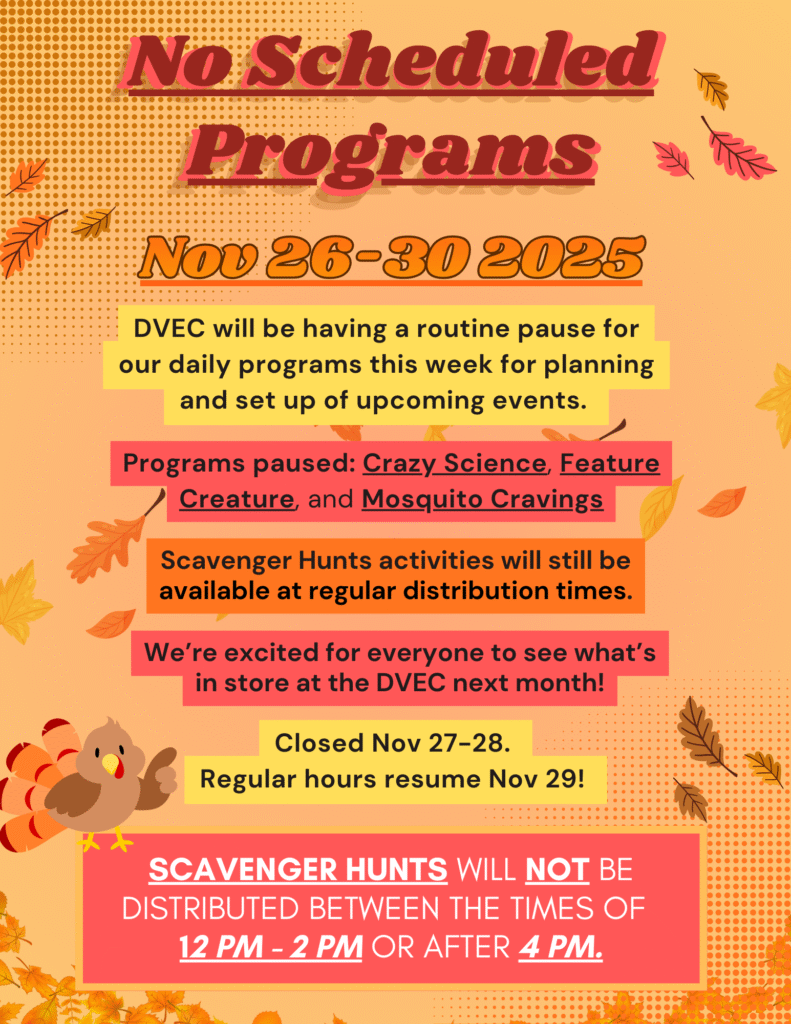 No Scheduled Programs

Nov 26-30 2025

DVEC will be having a routine pause for our daily programs this week for planning and set up of upcoming events.

Programs paused: Crazy Science, Feature Creature, and Mosquito Cravings

Scavenger Hunts activities will still be available at regular distribution times.

We're excited for everyone to see what's in store at the DVEC next month!

Closed Nov 27-28.
Regular hours resume Nov 29!

SCAVENGER HUNTS WILL NOT BE DISTRIBUTED BETWEEN THE TIMES OF 12 PM - 2 PM OR AFTER 4 PM.